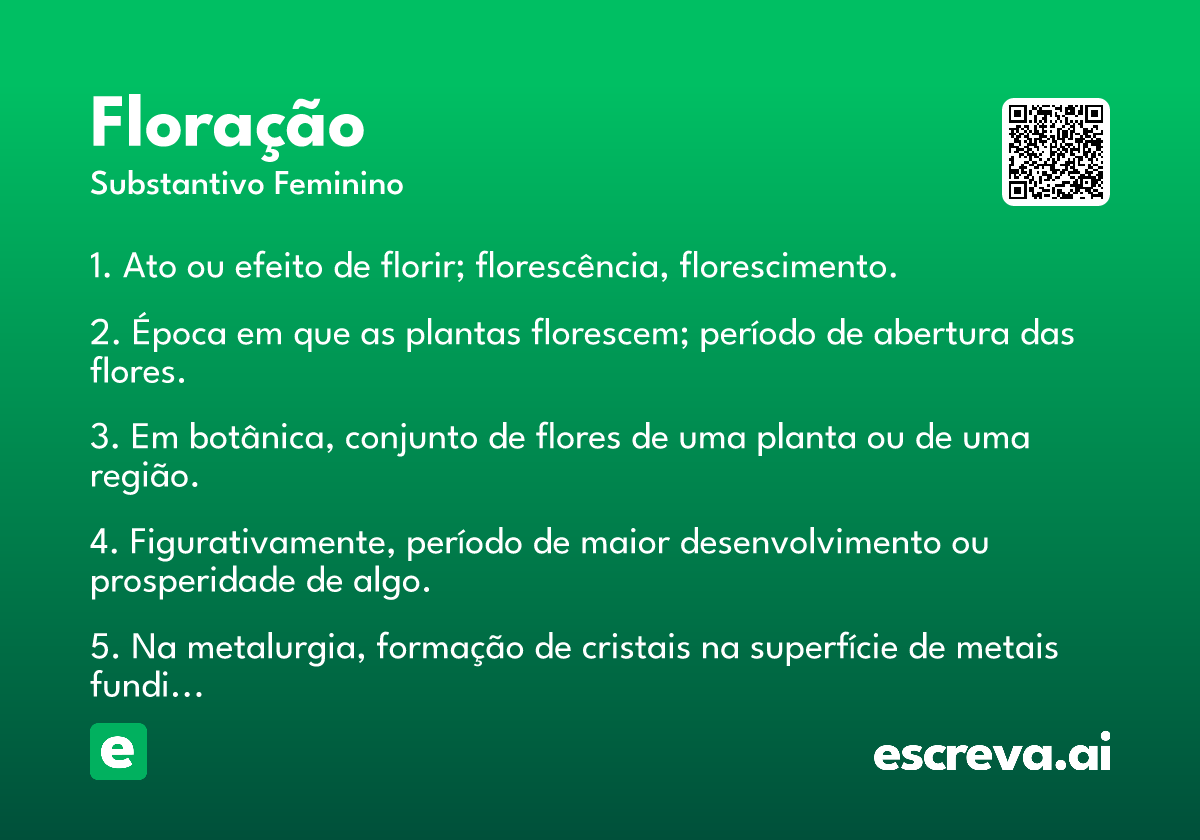 Floração
Substantivo Feminino

1. Ato ou efeito de florir; florescência, florescimento.

2. Época em que as plantas florescem; período de abertura das flores.

3. Em botânica, conjunto de flores de uma planta ou de uma região.

4. Figurativamente, período de maior desenvolvimento ou prosperidade de algo.

5. Na metalurgia, formação de cristais na superfície de metais fundi...

e

escreva.ai